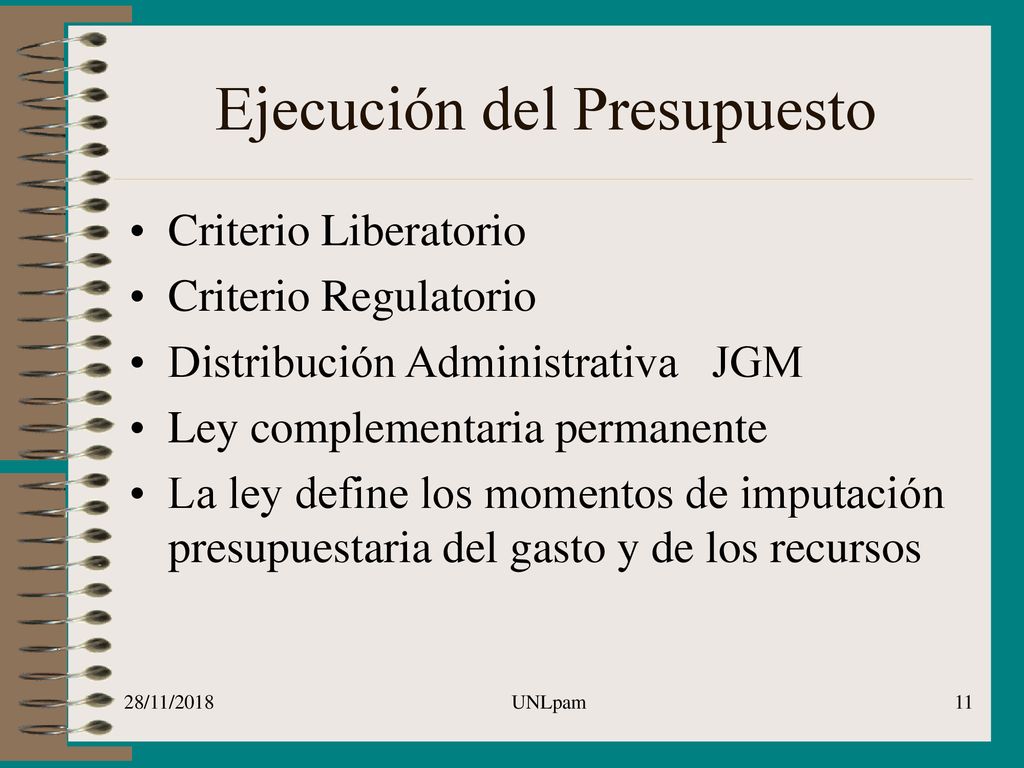 Ejecución del Presupuesto

• Criterio Liberatorio
• Criterio Regulatorio
• Distribución Administrativa JGM
• Ley complementaria permanente
• La ley define los momentos de imputación presupuestaria del gasto y de los recursos

28/11/2018
UNLpam
11